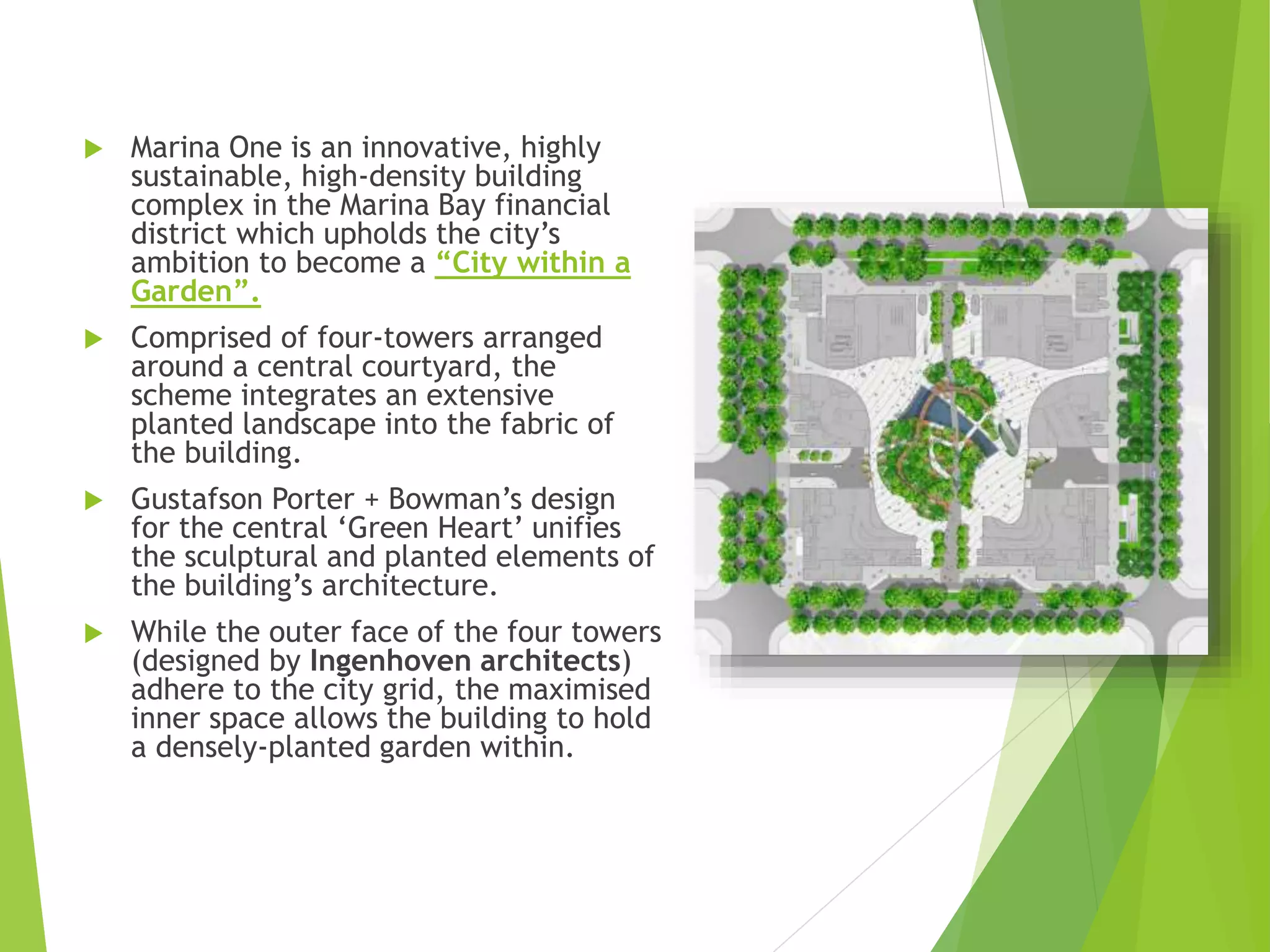 Marina One is an innovative, highly sustainable, high-density building complex in the Marina Bay financial district which upholds the city’s ambition to become a “City within a Garden”.

Comprised of four-towers arranged around a central courtyard, the scheme integrates an extensive planted landscape into the fabric of the building.

Gustafson Porter + Bowman’s design for the central ‘Green Heart’ unifies the sculptural and planted elements of the building’s architecture.

While the outer face of the four towers (designed by Ingenhoven architects) adhere to the city grid, the maximised inner space allows the building to hold a densely-planted garden within.